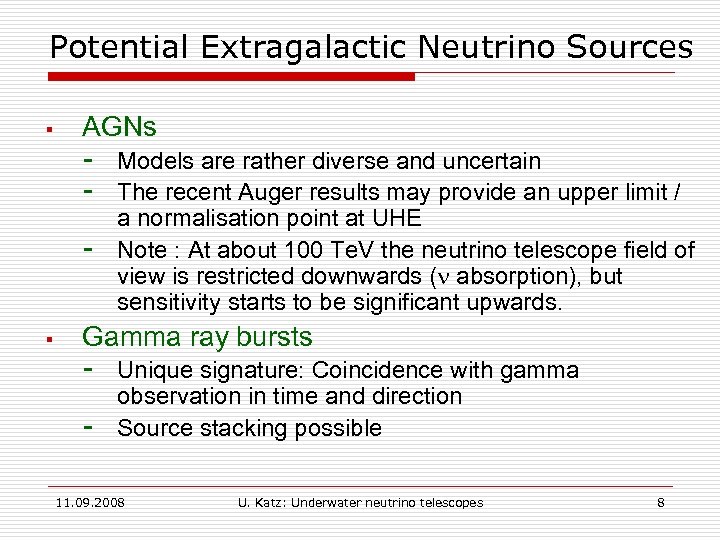 Potential Extragalactic Neutrino Sources

▪ AGNs
- Models are rather diverse and uncertain
- The recent Auger results may provide an upper limit / a normalisation point at UHE
- Note : At about 100 TeV the neutrino telescope field of view is restricted downwards ($\nu$ absorption), but sensitivity starts to be significant upwards.

▪ Gamma ray bursts
- Unique signature: Coincidence with gamma observation in time and direction
- Source stacking possible

11.09.2008 U. Katz: Underwater neutrino telescopes 8